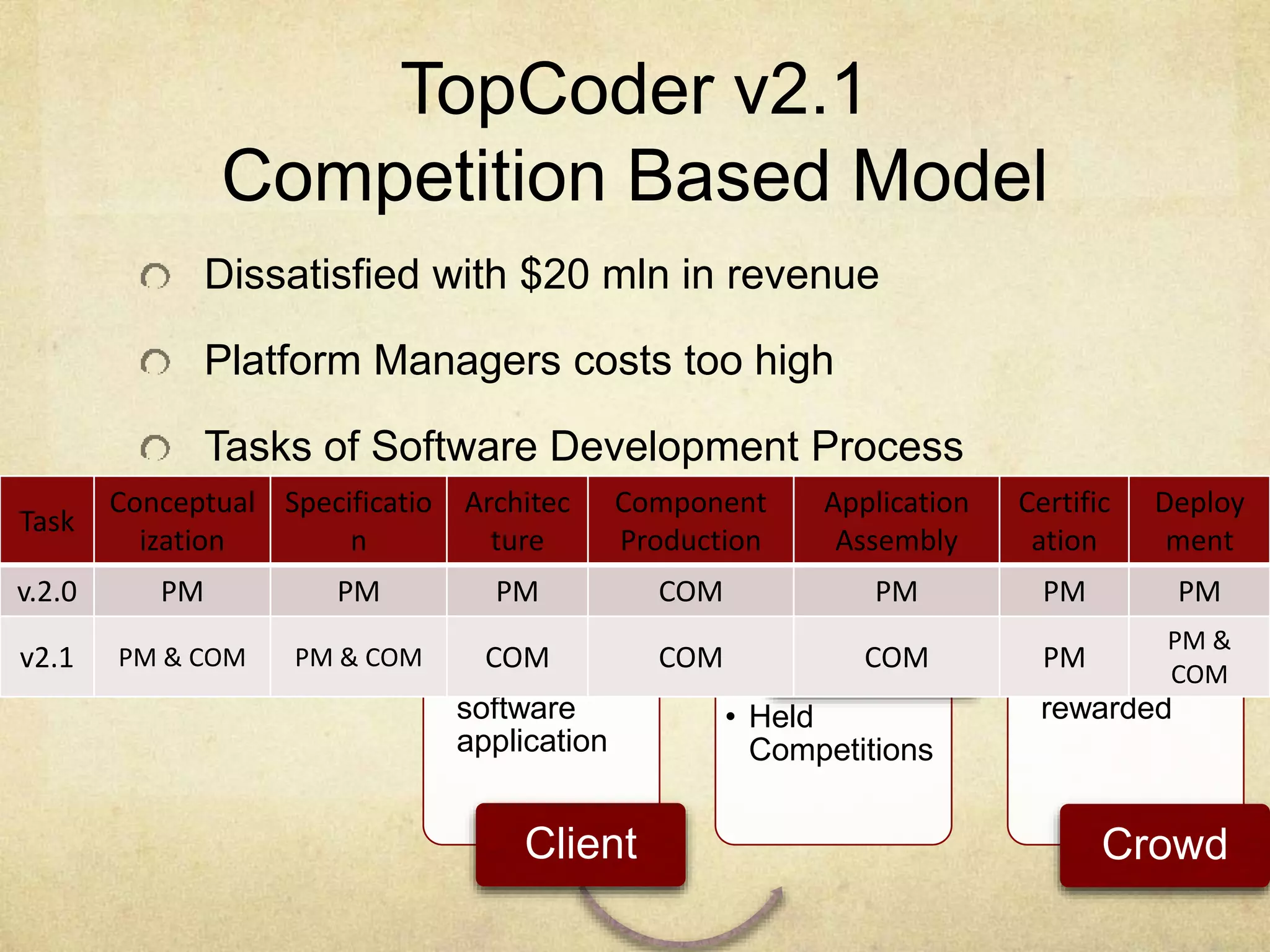 TopCoder v2.1
Competition Based Model

Dissatisfied with $20 mln in revenue

Platform Managers costs too high

Tasks of Software Development Process

| Task | Conceptualization | Specification | Architecture | Component Production | Application Assembly | Certification | Deployment |
|---|---|---|---|---|---|---|---|
| v.2.0 | PM | PM | PM | COM | PM | PM | PM |
| v2.1 | PM & COM | PM & COM | COM | COM | COM | PM | PM & COM |

software application

Client

• Held Competitions

rewarded

Crowd